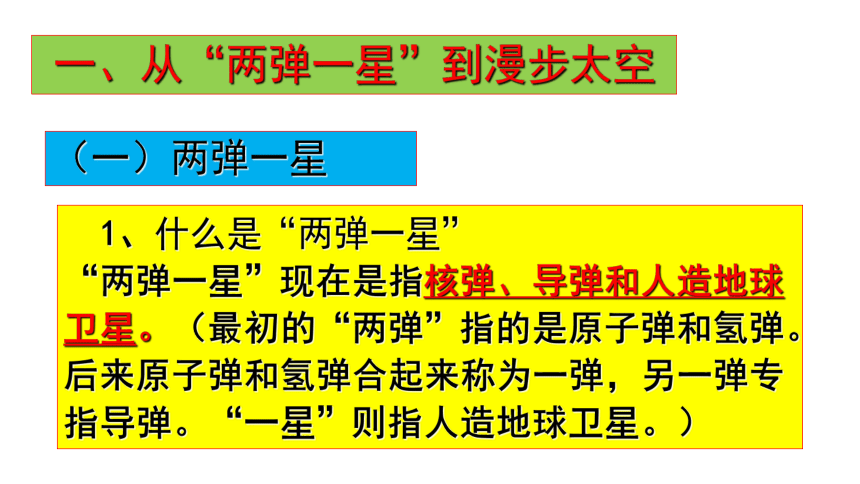 一、从“两弹一星”到漫步太空

（一）两弹一星

1、什么是“两弹一星”

“两弹一星”现在是指核弹、导弹和人造地球卫星。（最初的“两弹”指的是原子弹和氢弹。后来原子弹和氢弹合起来称为一弹，另一弹专指导弹。“一星”则指人造地球卫星。）